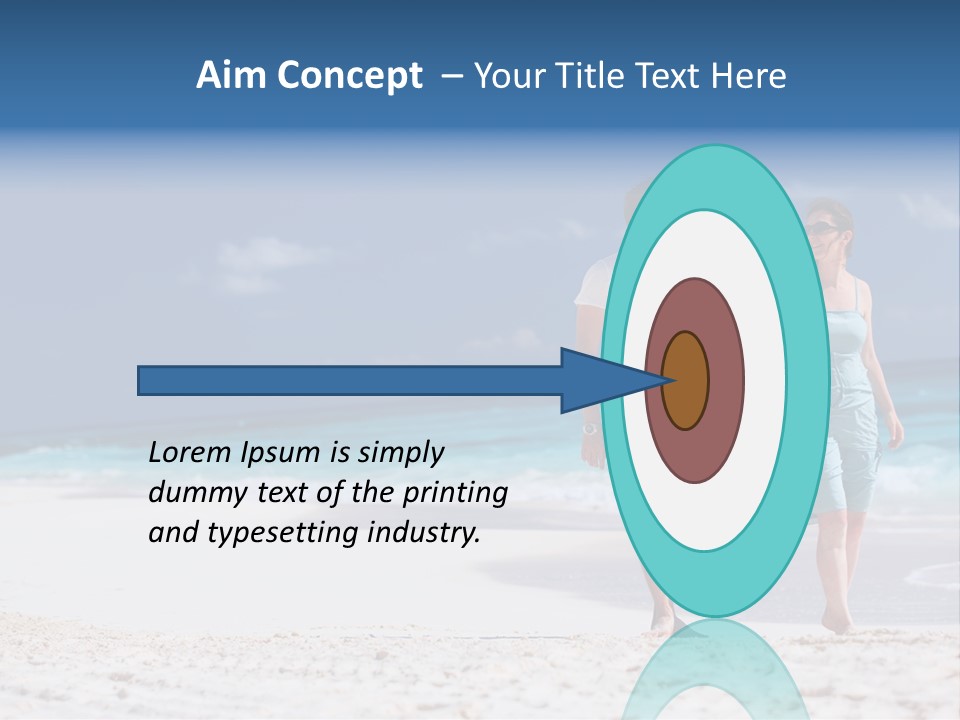 Aim Concept – Your Title Text Here

Lorem Ipsum is simply dummy text of the printing and typesetting industry.